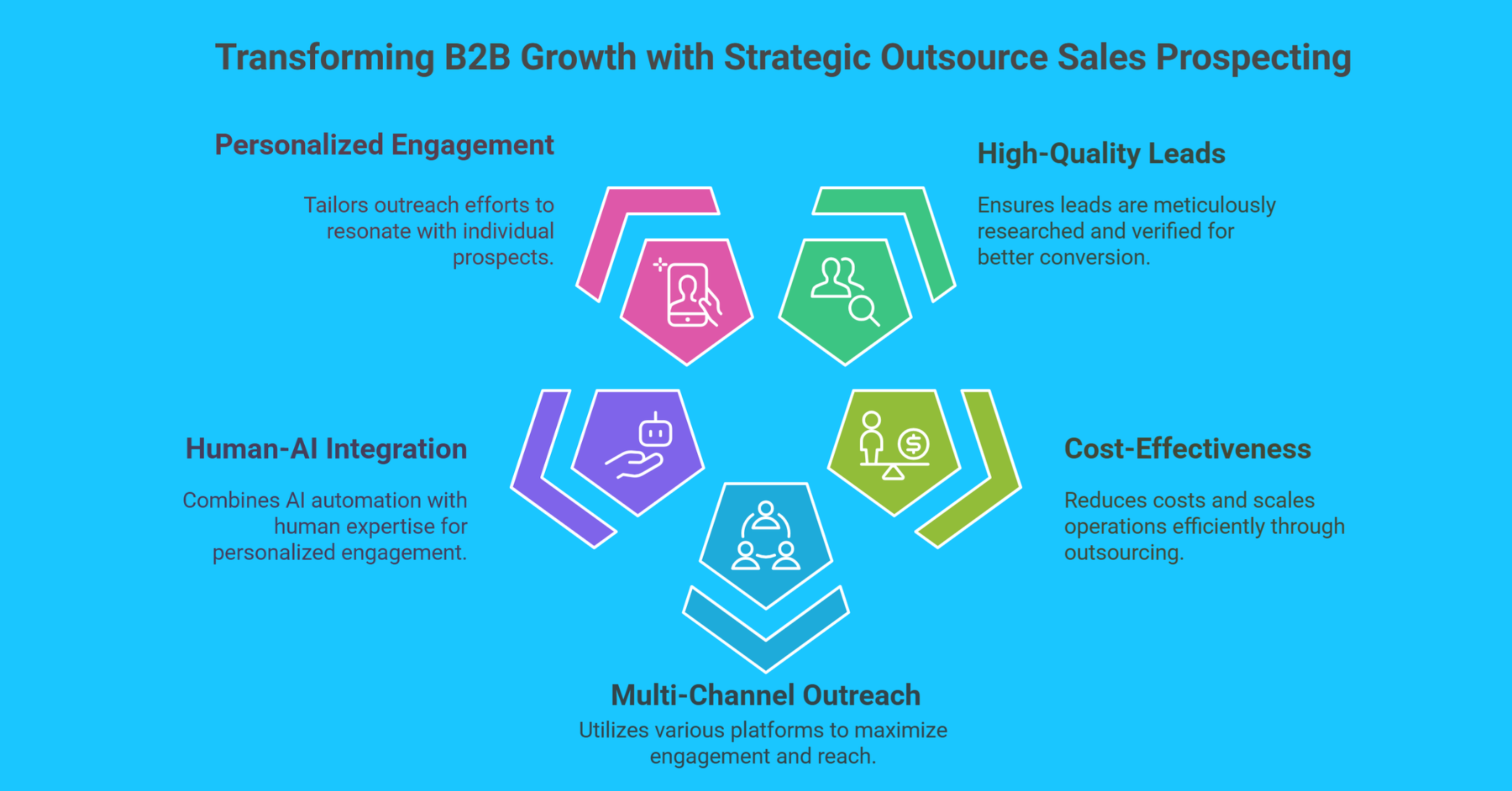 Transforming B2B Growth with Strategic Outsource Sales Prospecting

Personalized Engagement

Tailors outreach efforts to resonate with individual prospects.

High-Quality Leads

Ensures leads are meticulously researched and verified for better conversion.

Human-AI Integration

Combines AI automation with human expertise for personalized engagement.

Cost-Effectiveness

Reduces costs and scales operations efficiently through outsourcing.

Multi-Channel Outreach

Utilizes various platforms to maximize engagement and reach.